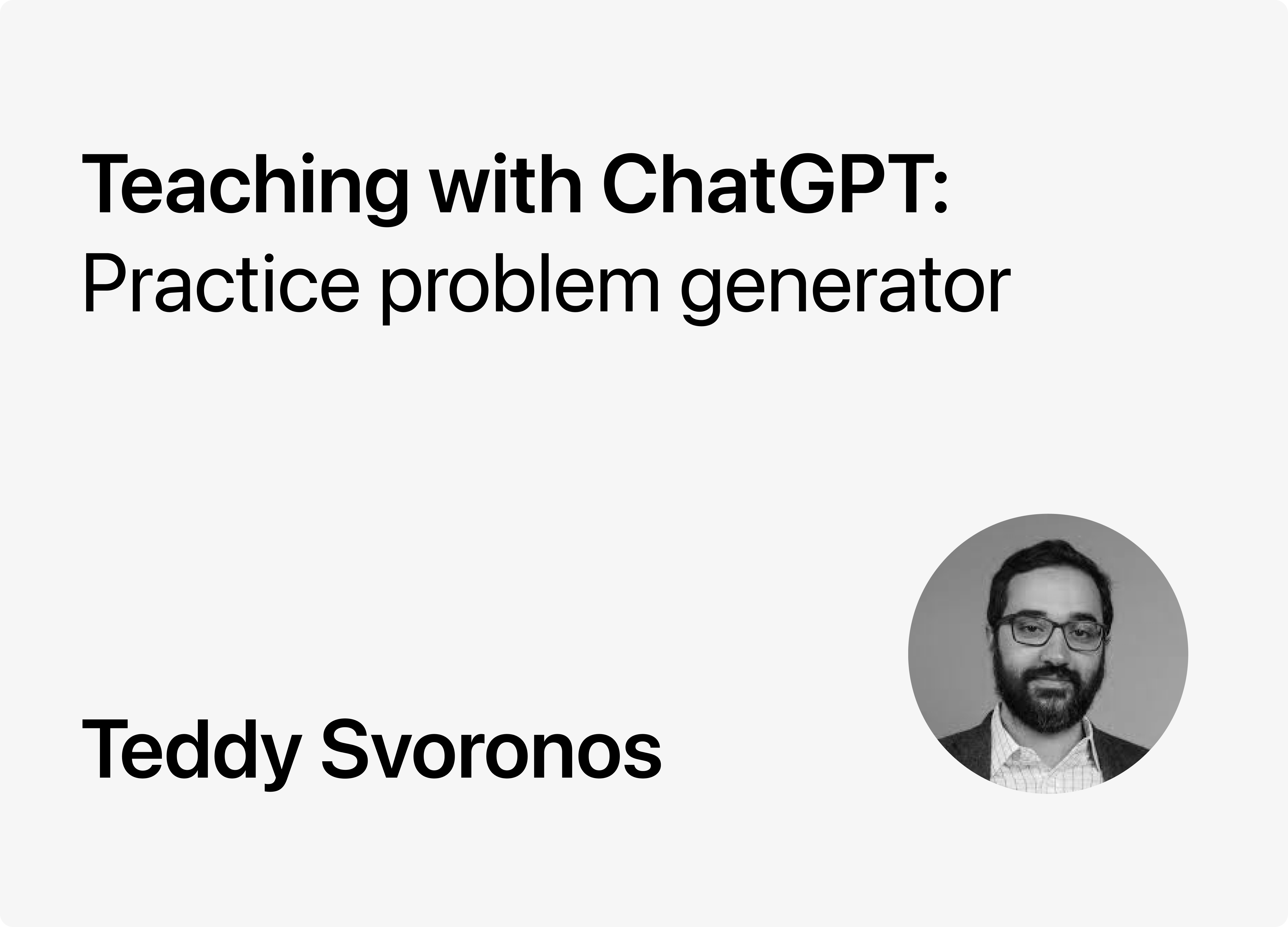 Teaching with ChatGPT:
Practice problem generator

Teddy Svoronos